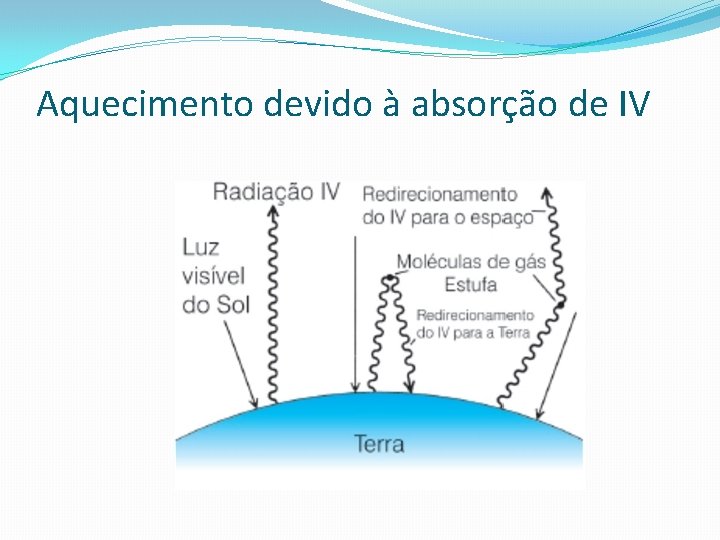 Aquecimento devido à absorção de IV

Radiação IV

Redirecionamento do IV para o espaço

Luz visível do Sol

Moléculas de gás Estufa

Redirecionamento do IV para a Terra

Terra